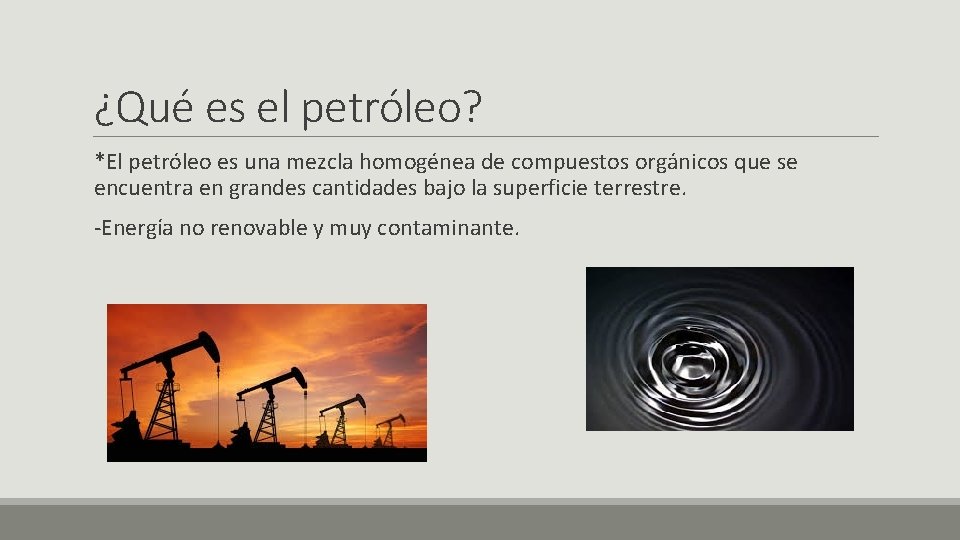 ¿Qué es el petróleo?

*El petróleo es una mezcla homogénea de compuestos orgánicos que se encuentra en grandes cantidades bajo la superficie terrestre.

-Energía no renovable y muy contaminante.